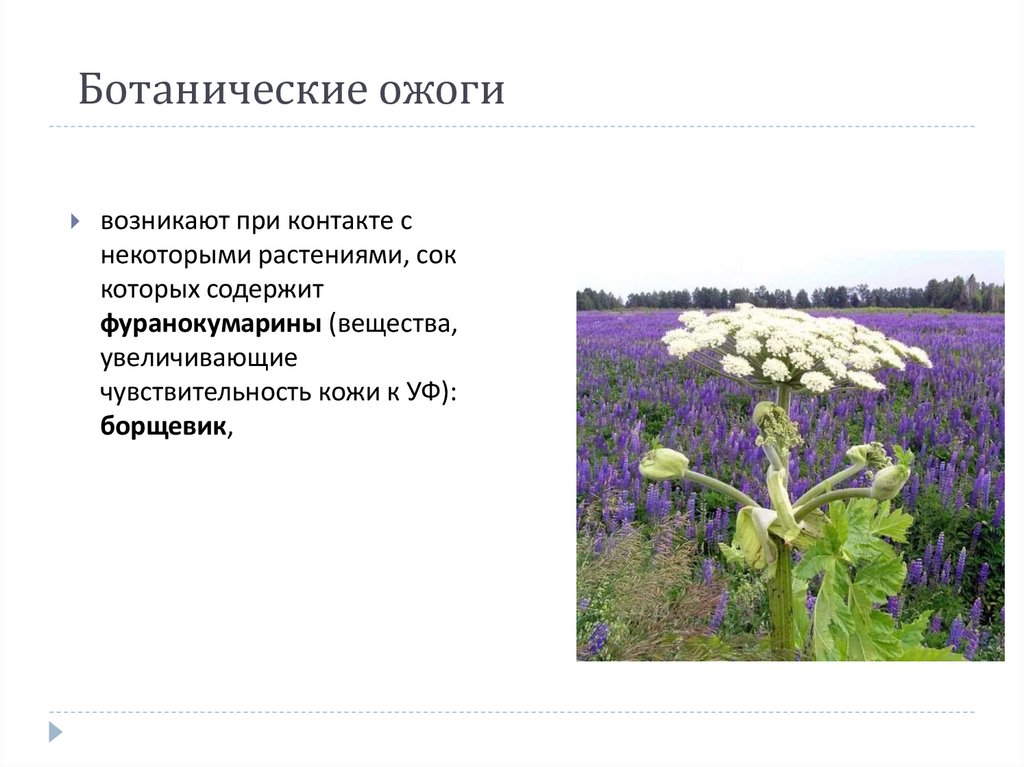 Ботанические ожоги

возникают при контакте с некоторыми растениями, сок которых содержит фуранокумарины (вещества, увеличивающие чувствительность кожи к УФ): борщевик,